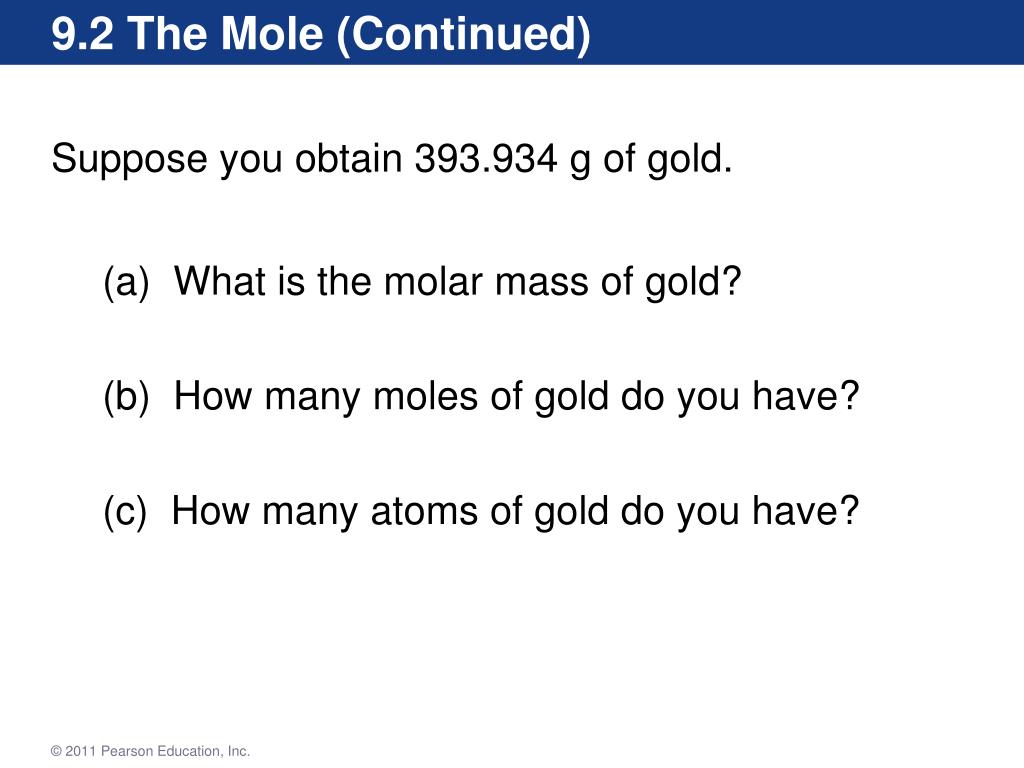 9.2 The Mole (Continued)

Suppose you obtain 393.934 g of gold.

(a) What is the molar mass of gold?

(b) How many moles of gold do you have?

(c) How many atoms of gold do you have?

© 2011 Pearson Education, Inc.